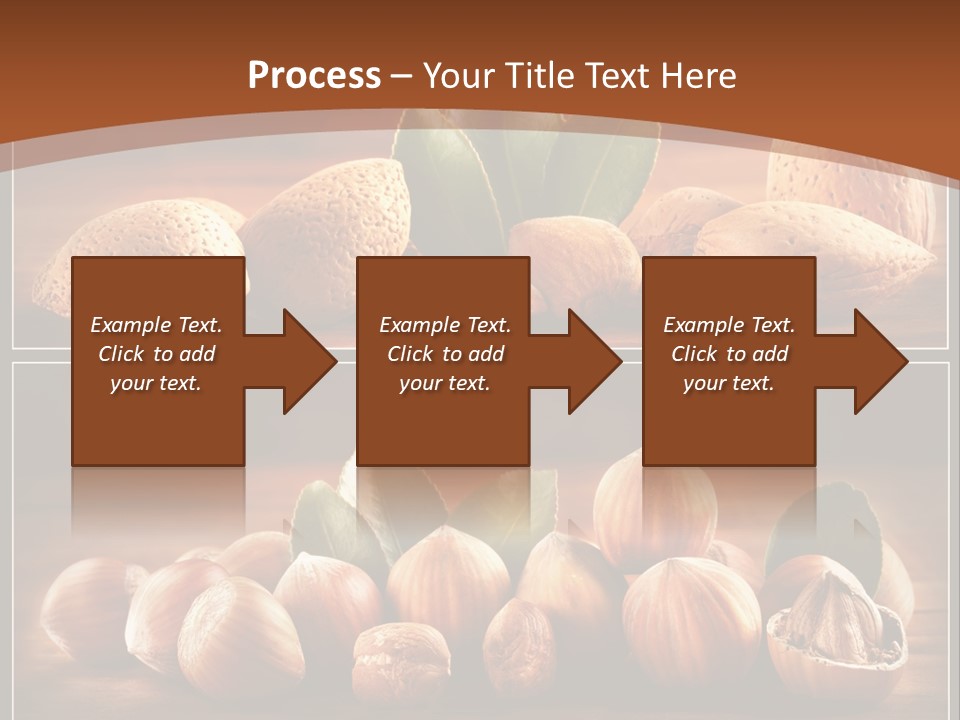 Process – Your Title Text Here

Example Text. Click to add your text.

Example Text. Click to add your text.

Example Text. Click to add your text.